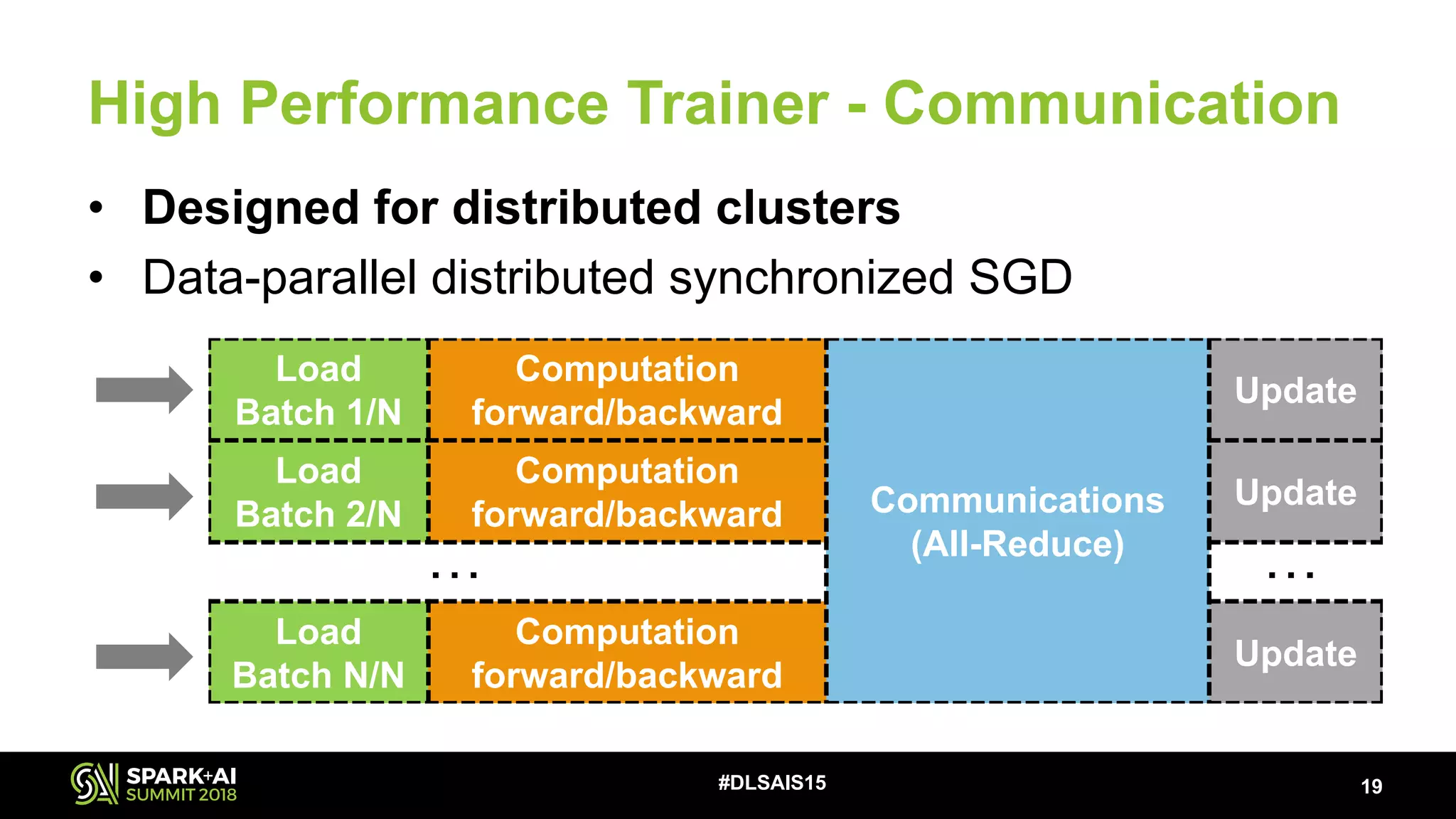 High Performance Trainer - Communication

• Designed for distributed clusters
• Data-parallel distributed synchronized SGD

Load Batch 1/N

Computation forward/backward

Load Batch 2/N

Computation forward/backward

...

Load Batch N/N

Computation forward/backward

Communications (All-Reduce)

Update

Update

...

Update

SPARK+AI SUMMIT 2018

#DLSAIS15

19